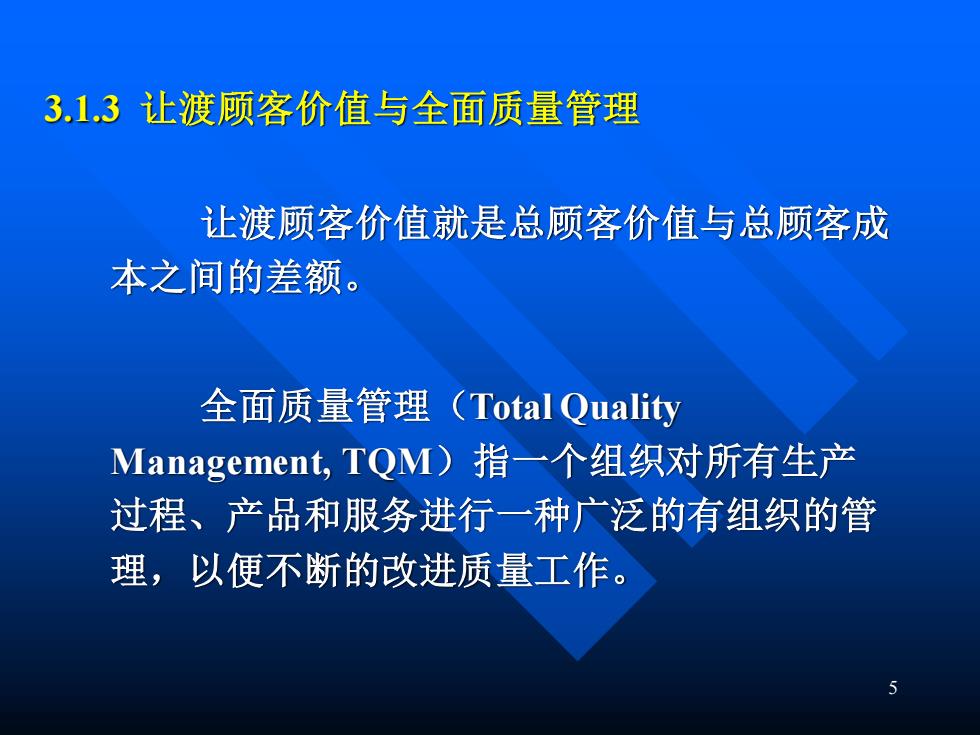 3.1.3 让渡顾客价值与全面质量管理

让渡顾客价值就是总顾客价值与总顾客成本之间的差额。

全面质量管理（Total Quality Management, TQM）指一个组织对所有生产过程、产品和服务进行一种广泛的有组织的管理，以便不断的改进质量工作。

5